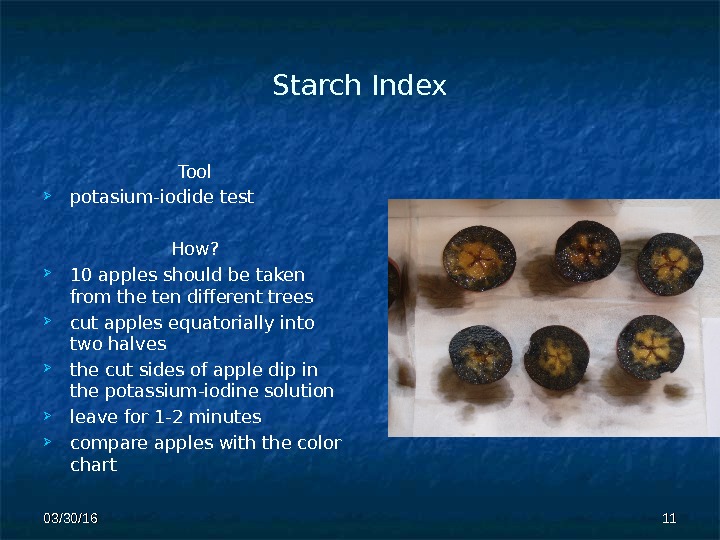 Starch Index

Tool

potasium-iodide test

How?

10 apples should be taken from the ten different trees

cut apples equatorially into two halves

the cut sides of apple dip in the potassium-iodine solution

leave for 1-2 minutes

compare apples with the color chart

03/30/16

11